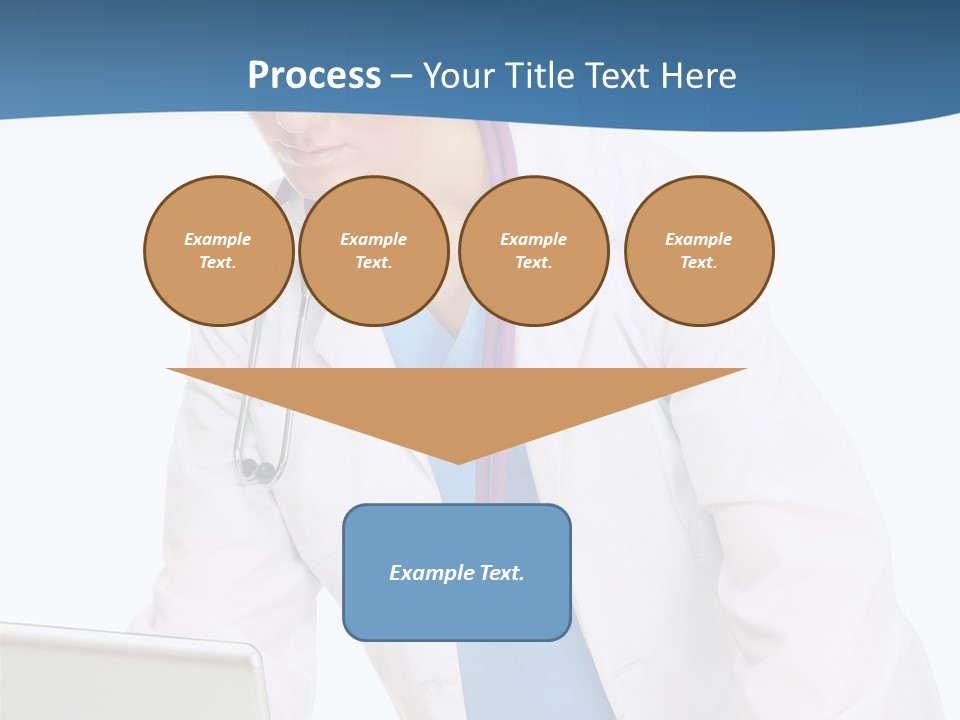 Process – Your Title Text Here

Example Text.

Example Text.

Example Text.

Example Text.

Example Text.